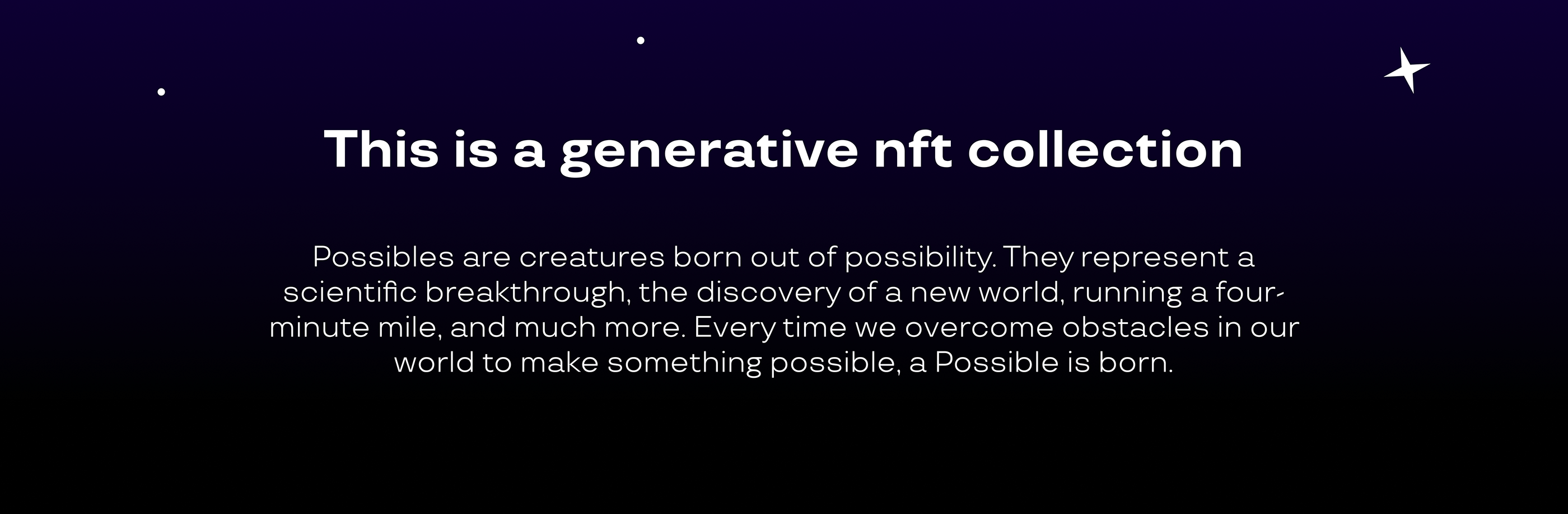 This is a generative nft collection

Possibles are creatures born out of possibility. They represent a scientific breakthrough, the discovery of a new world, running a four-minute mile, and much more. Every time we overcome obstacles in our world to make something possible, a Possible is born.